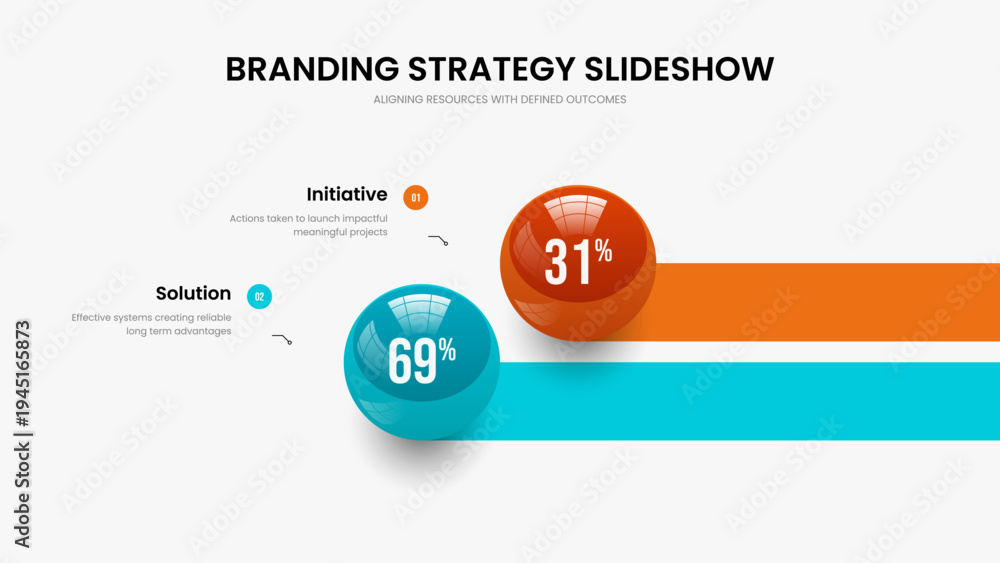 BRANDING STRATEGY SLIDESHOW
ALIGNING RESOURCES WITH DEFINED OUTCOMES

Initiative
01
Actions taken to launch impactful meaningful projects

31%

Solution
02
Effective systems creating reliable long term advantages

69%

Adobe Stock | #1945165873